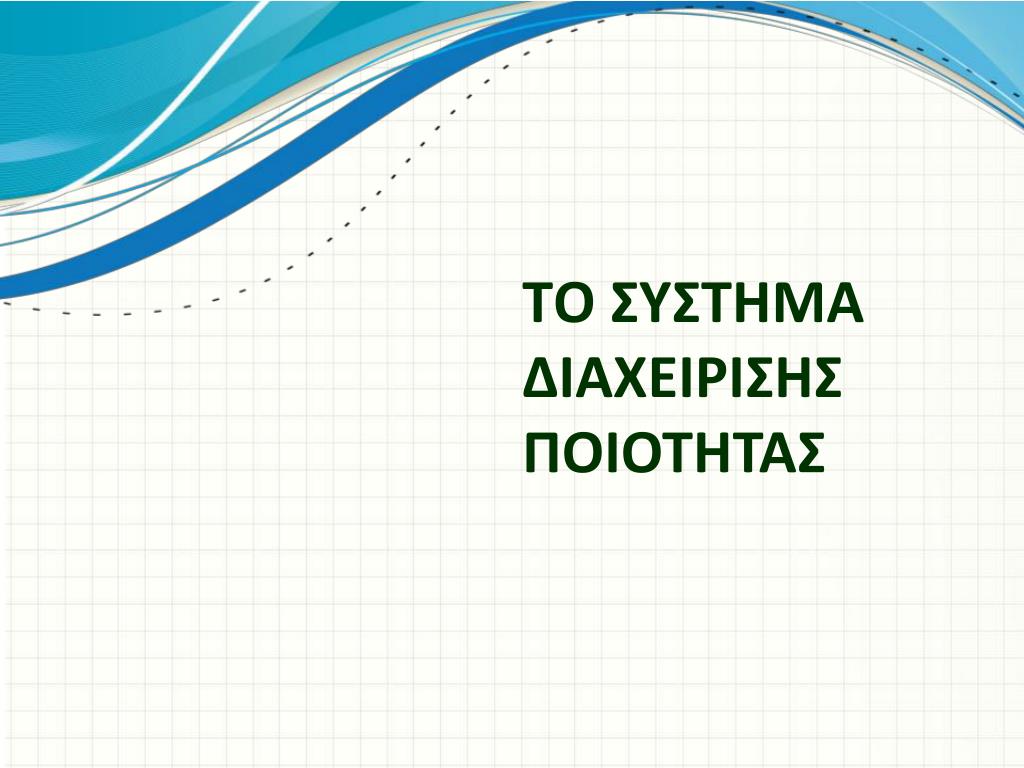 ΤΟ ΣΥΣΤΗΜΑ ΔΙΑΧΕΙΡΙΣΗΣ ΠΟΙΟΤΗΤΑΣ